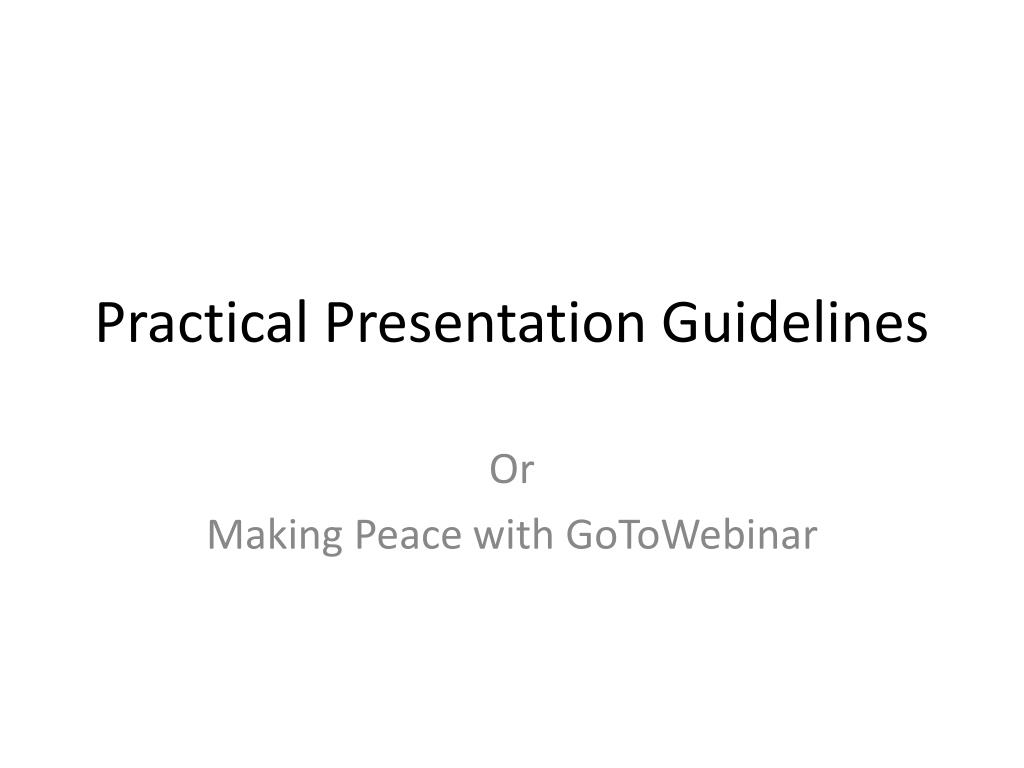 Practical Presentation Guidelines

Or
Making Peace with GoToWebinar